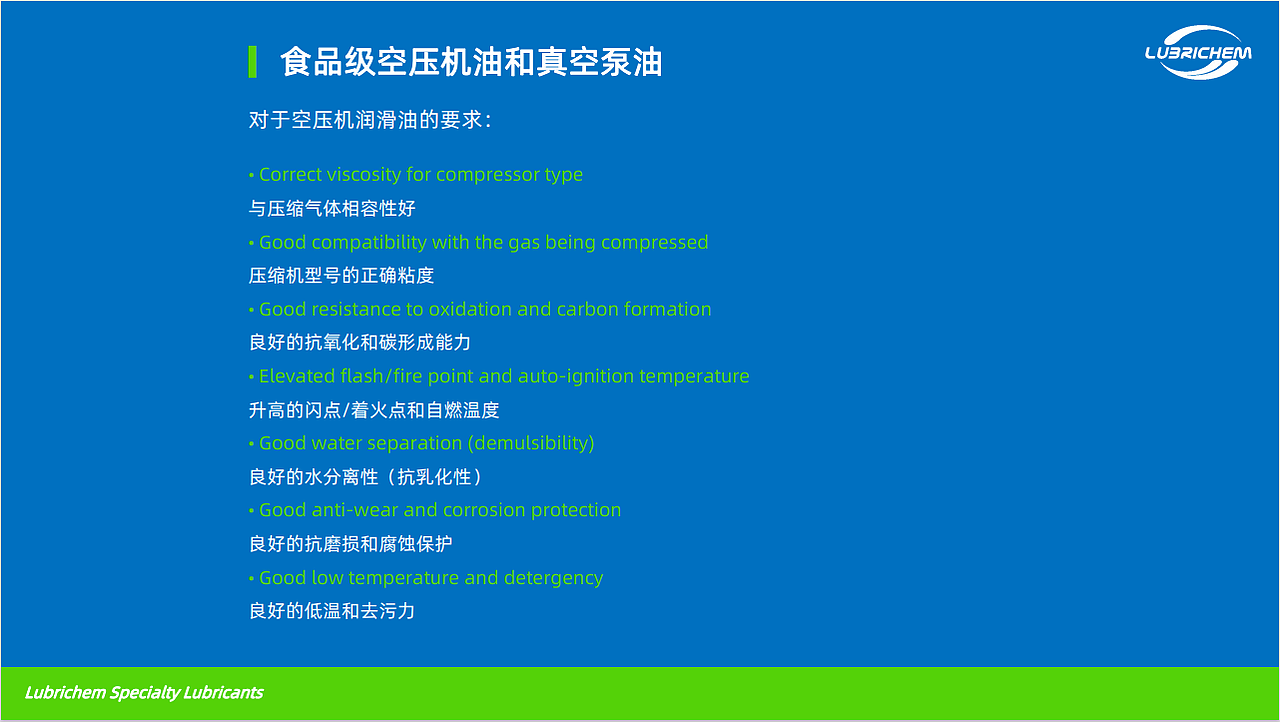 食品级空压机油和真空泵油

LUBRICHEM

对于空压机润滑油的要求：

• Correct viscosity for compressor type
与压缩气体相容性好
• Good compatibility with the gas being compressed
压缩机型号的正确粘度
• Good resistance to oxidation and carbon formation
良好的抗氧化和碳形成能力
• Elevated flash/fire point and auto-ignition temperature
升高的闪点/着火点和自燃温度
• Good water separation (demulsibility)
良好的水分离性（抗乳化性）
• Good anti-wear and corrosion protection
良好的抗磨损和腐蚀保护
• Good low temperature and detergency
良好的低温和去污力

Lubrichem Specialty Lubricants